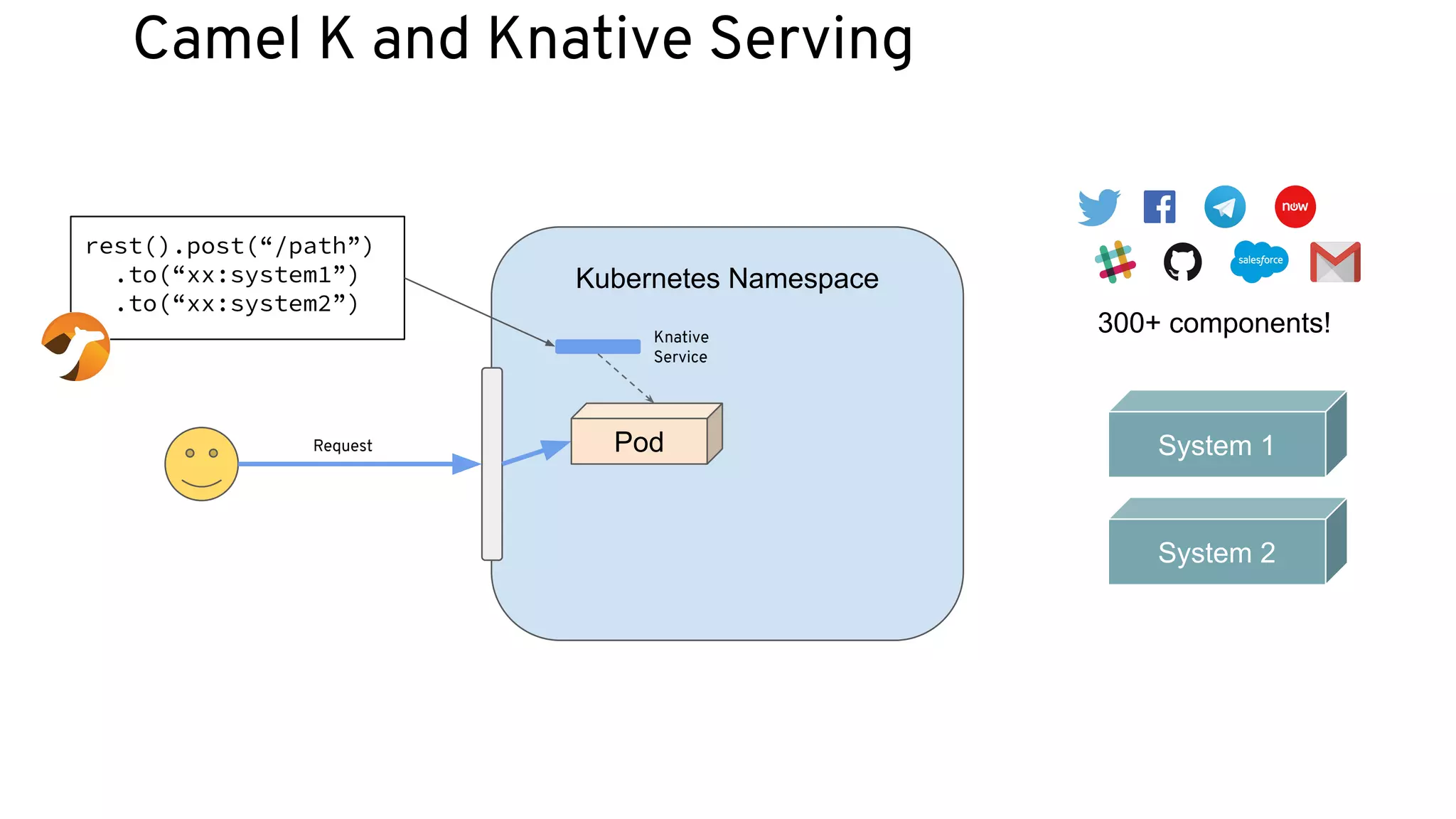 Camel K and Knative Serving

rest().post(“/path”)
.to(“xx:system1”)
.to(“xx:system2”)

Kubernetes Namespace

Knative Service

Pod

Request

now

salesforce

300+ components!

System 1

System 2